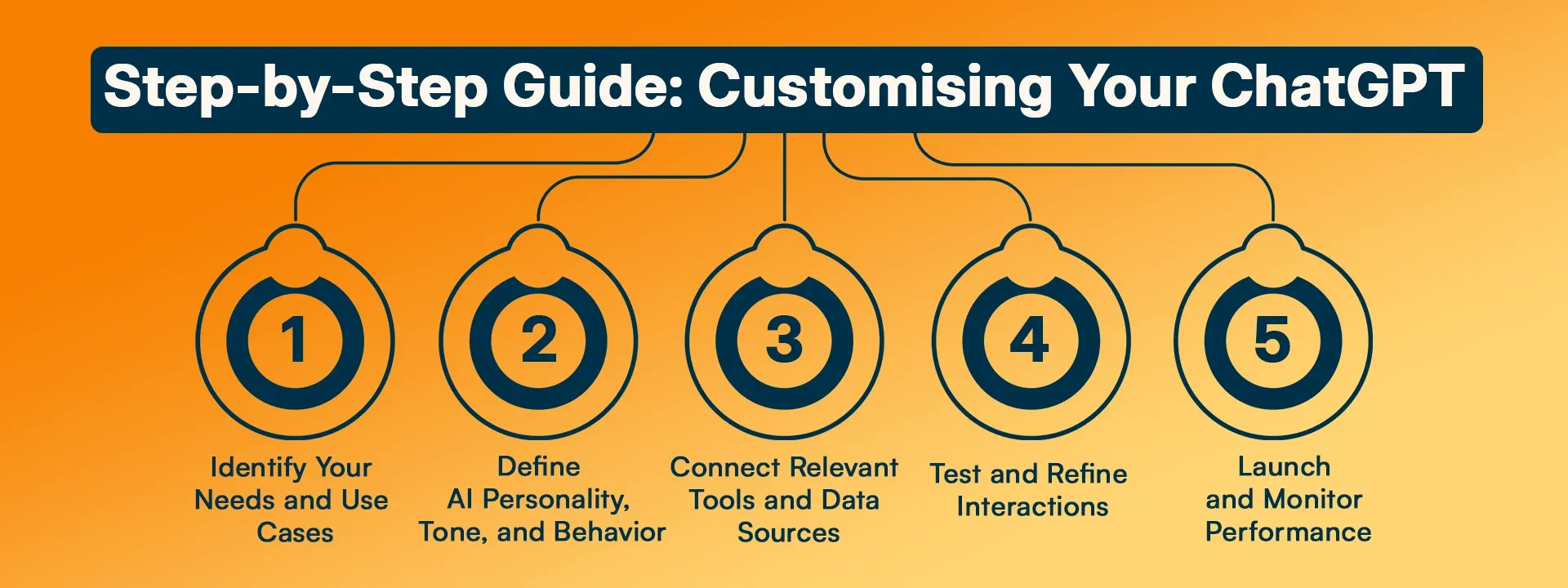 Step-by-Step Guide: Customising Your ChatGPT

1
Identify Your Needs and Use Cases

2
Define AI Personality, Tone, and Behavior

3
Connect Relevant Tools and Data Sources

4
Test and Refine Interactions

5
Launch and Monitor Performance